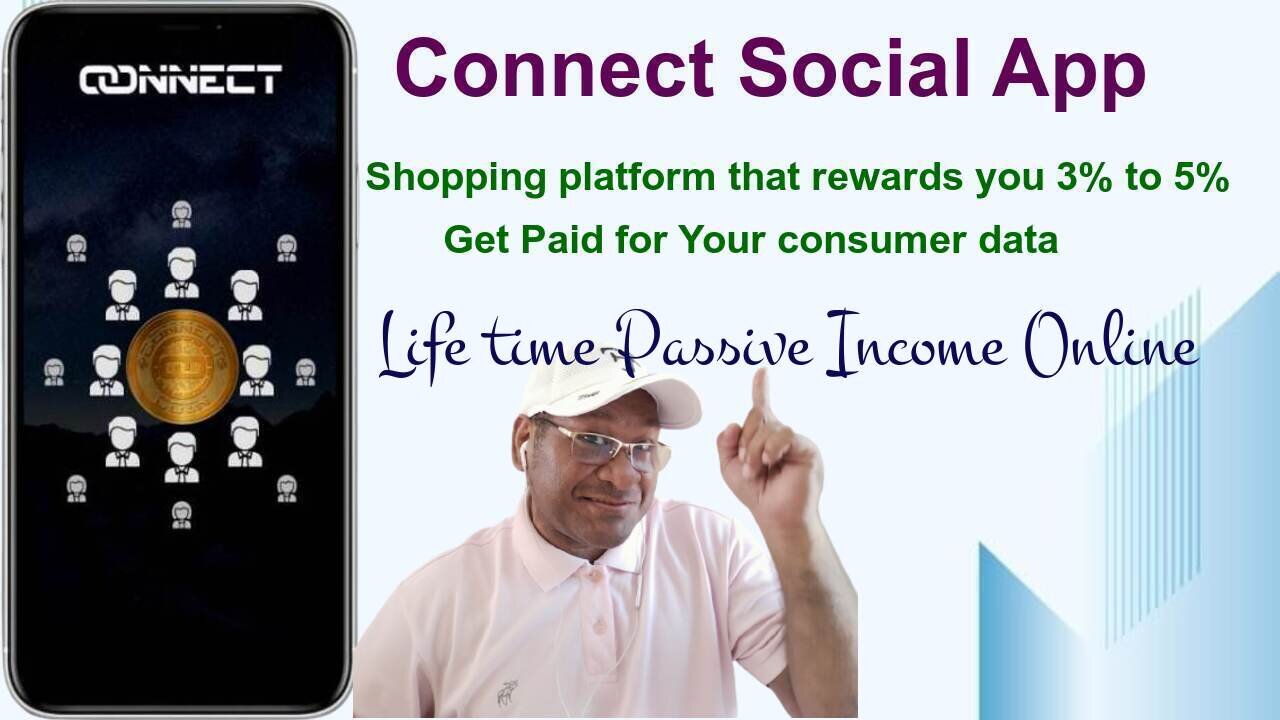 CONNECT

Connect Social App

Shopping platform that rewards you 3% to 5%

Get Paid for Your consumer data

Life time Passive Income Online